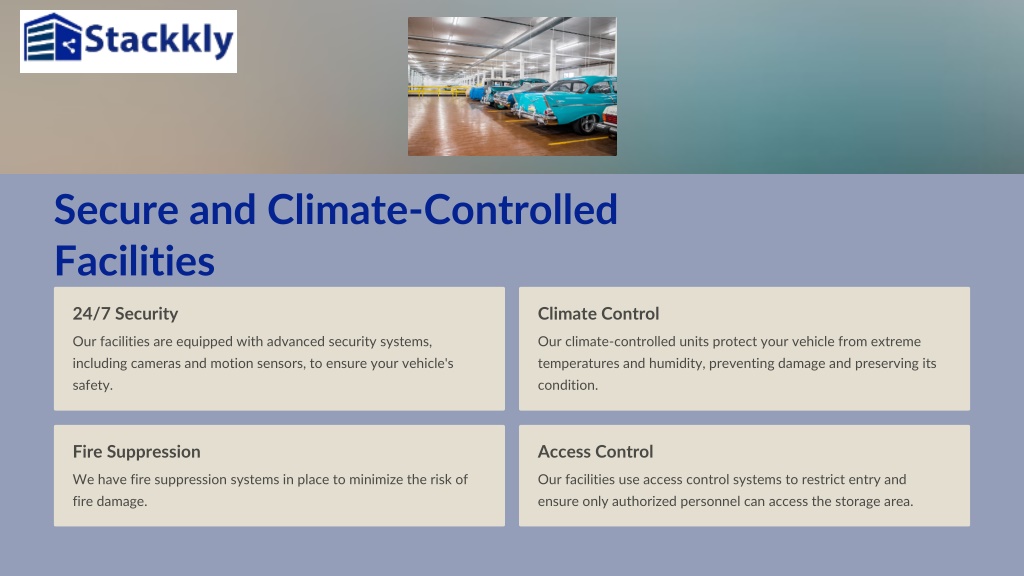 Stackkly

Secure and Climate-Controlled Facilities

24/7 Security

Our facilities are equipped with advanced security systems, including cameras and motion sensors, to ensure your vehicle's safety.

Climate Control

Our climate-controlled units protect your vehicle from extreme temperatures and humidity, preventing damage and preserving its condition.

Fire Suppression

We have fire suppression systems in place to minimize the risk of fire damage.

Access Control

Our facilities use access control systems to restrict entry and ensure only authorized personnel can access the storage area.